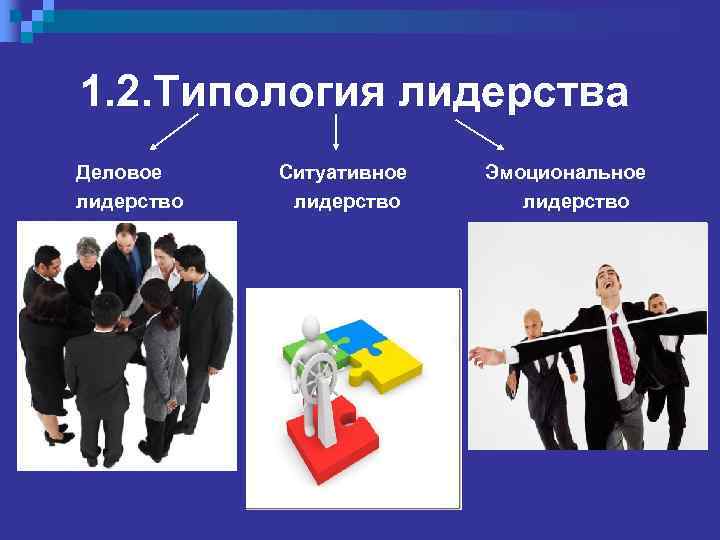 1.2.Типология лидерства

Деловое лидерство

Ситуативное лидерство

Эмоциональное лидерство